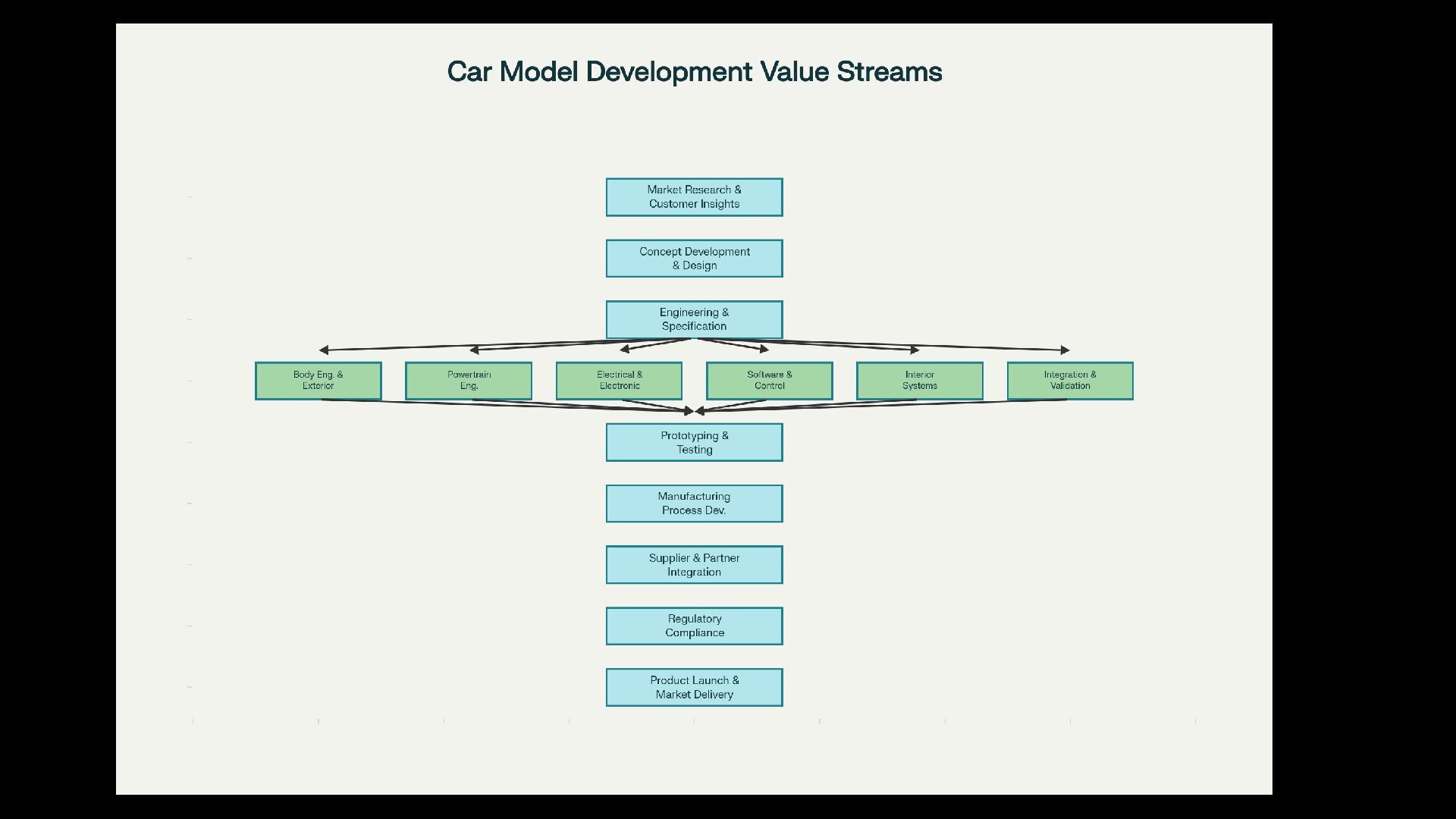 Car Model Development Value Streams

Market Research & Customer Insights

Concept Development & Design

Engineering & Specification

Body Eng. & Exterior

Powertrain Eng.

Electrical & Electronic

Software & Control

Interior Systems

Integration & Validation

Prototyping & Testing

Manufacturing Process Dev.

Supplier & Partner Integration

Regulatory Compliance

Product Launch & Market Delivery